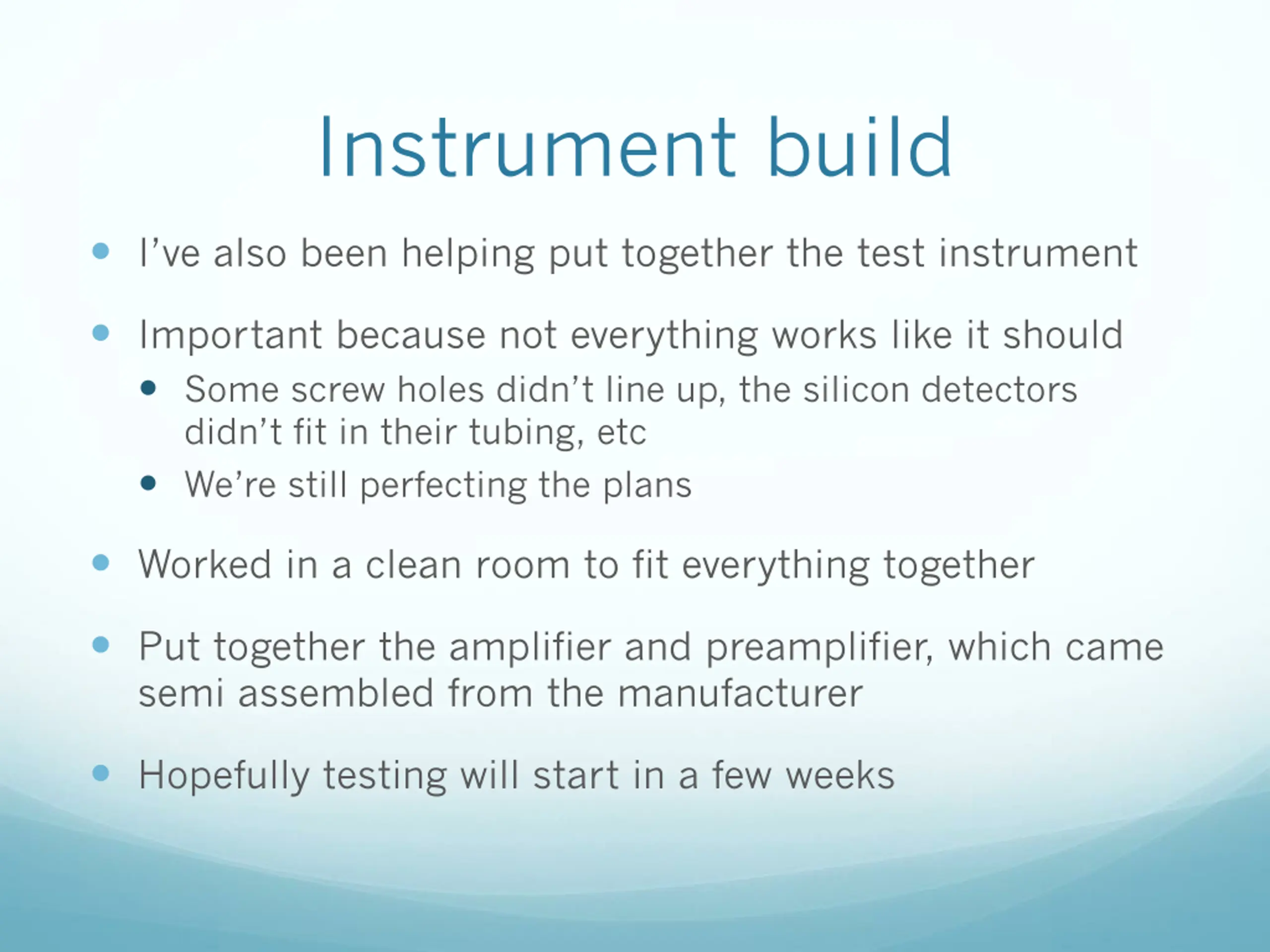 Instrument build

- I’ve also been helping put together the test instrument
- Important because not everything works like it should
  - Some screw holes didn’t line up, the silicon detectors didn’t fit in their tubing, etc
  - We’re still perfecting the plans
- Worked in a clean room to fit everything together
- Put together the amplifier and preamplifier, which came semi assembled from the manufacturer
- Hopefully testing will start in a few weeks